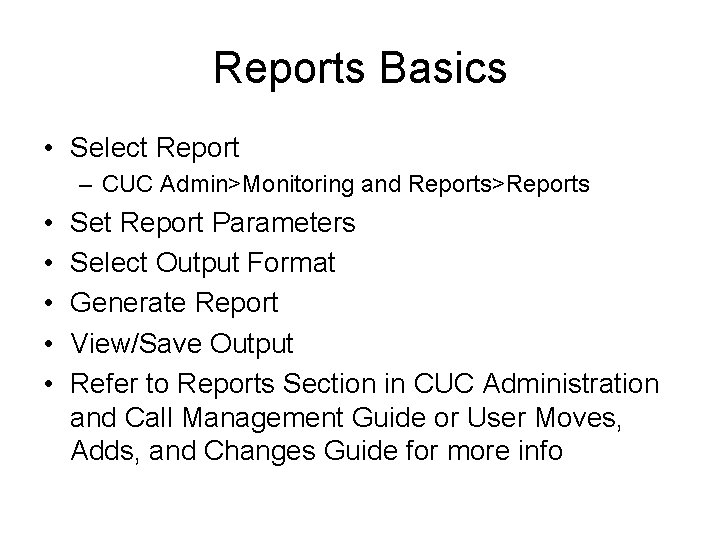 Reports Basics

• Select Report
– CUC Admin>Monitoring and Reports>Reports
• Set Report Parameters
• Select Output Format
• Generate Report
• View/Save Output
• Refer to Reports Section in CUC Administration and Call Management Guide or User Moves, Adds, and Changes Guide for more info